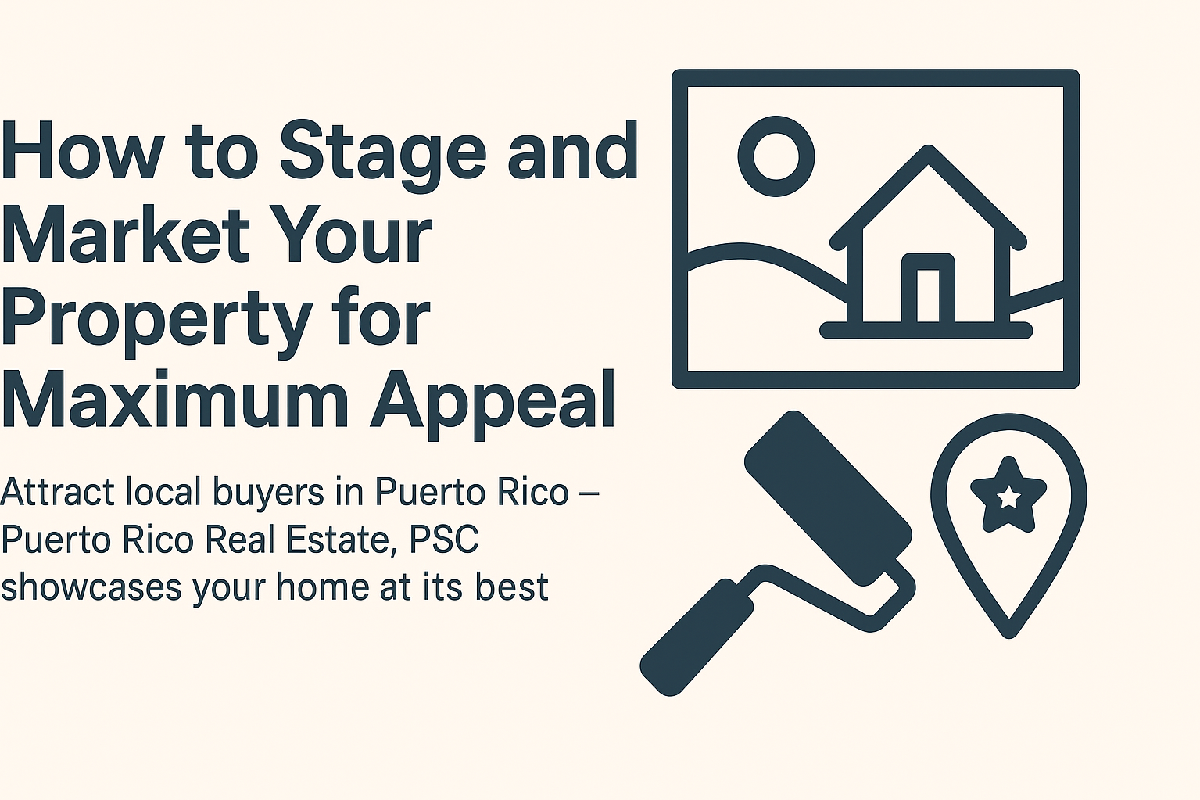 How to Stage and Market Your Property for Maximum Appeal

Attract local buyers in Puerto Rico – Puerto Rico Real Estate, PSC showcases your home at its best